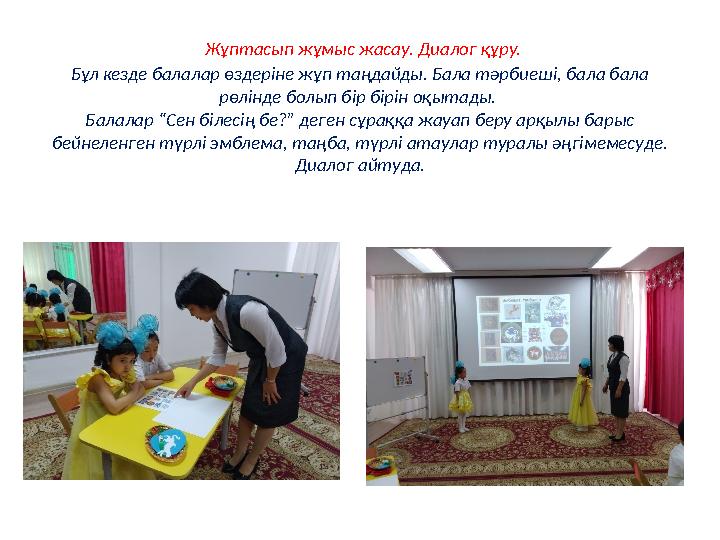 Жұптасып жұмыс жасау. Диалог құру.
Бұл кезде балалар өздеріне жұп таңдайды. Бала тәрбиеші, бала бала рөлінде болып бір бірін оқытады.
Балалар "Сен білесің бе?" деген сұраққа жауап беру арқылы барыс бейнеленген түрлі эмблема, таңба, түрлі атаулар туралы әңгімемесуде. Диалог айтуда.